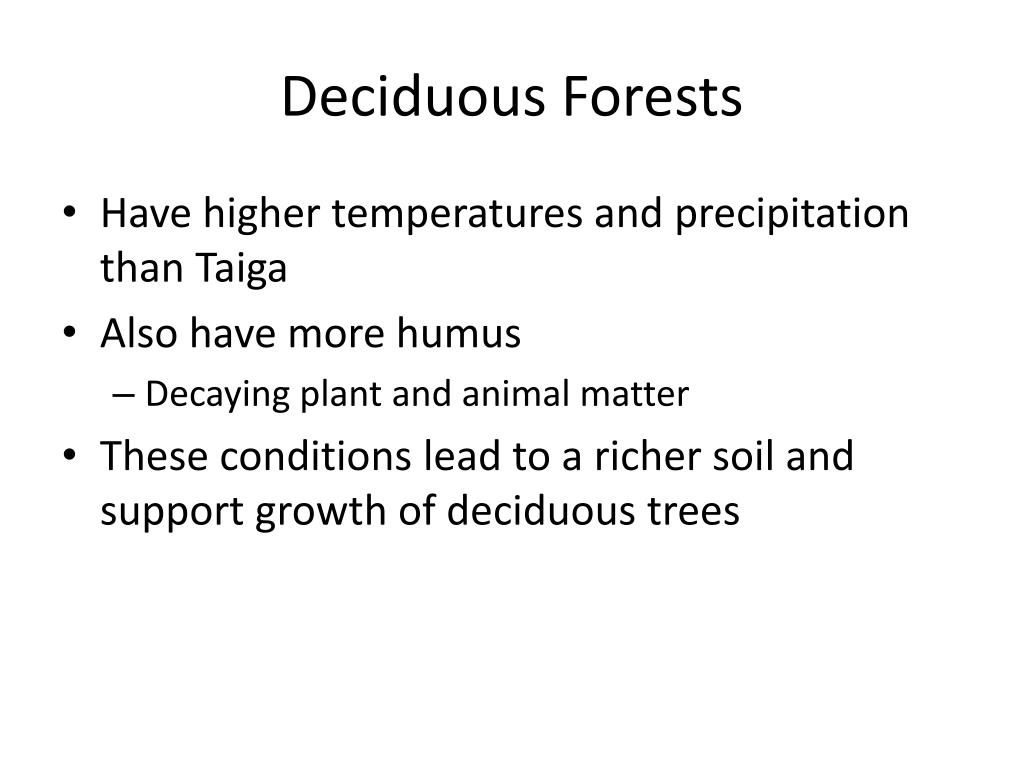 Deciduous Forests

• Have higher temperatures and precipitation than Taiga
• Also have more humus
– Decaying plant and animal matter
• These conditions lead to a richer soil and support growth of deciduous trees